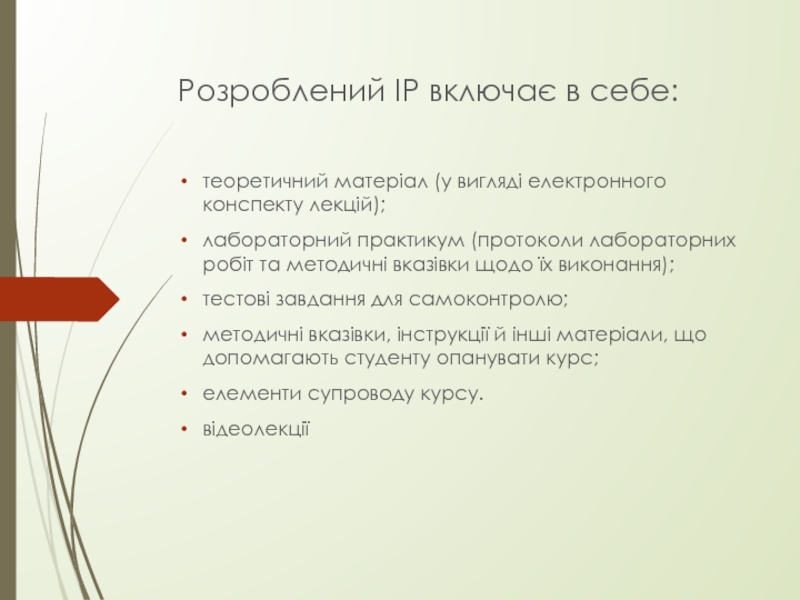 Розроблений ІР включає в себе:

• теоретичний матеріал (у вигляді електронного конспекту лекцій);

• лабораторний практикум (протоколи лабораторних робіт та методичні вказівки щодо їх виконання);

• тестові завдання для самоконтролю;

• методичні вказівки, інструкції й інші матеріали, що допомагають студенту опанувати курс;

• елементи супроводу курсу.

• відеолекції